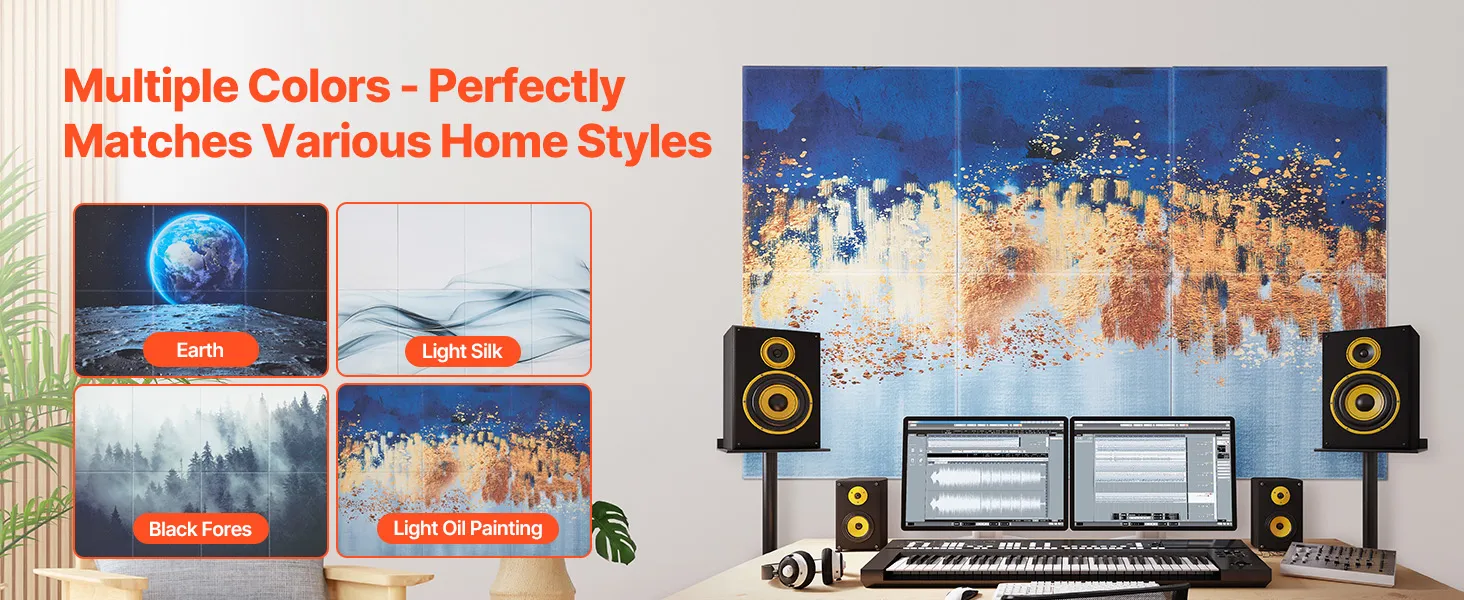 Multiple Colors - Perfectly Matches Various Home Styles

Earth

Light Silk

Black Fores

Light Oil Painting